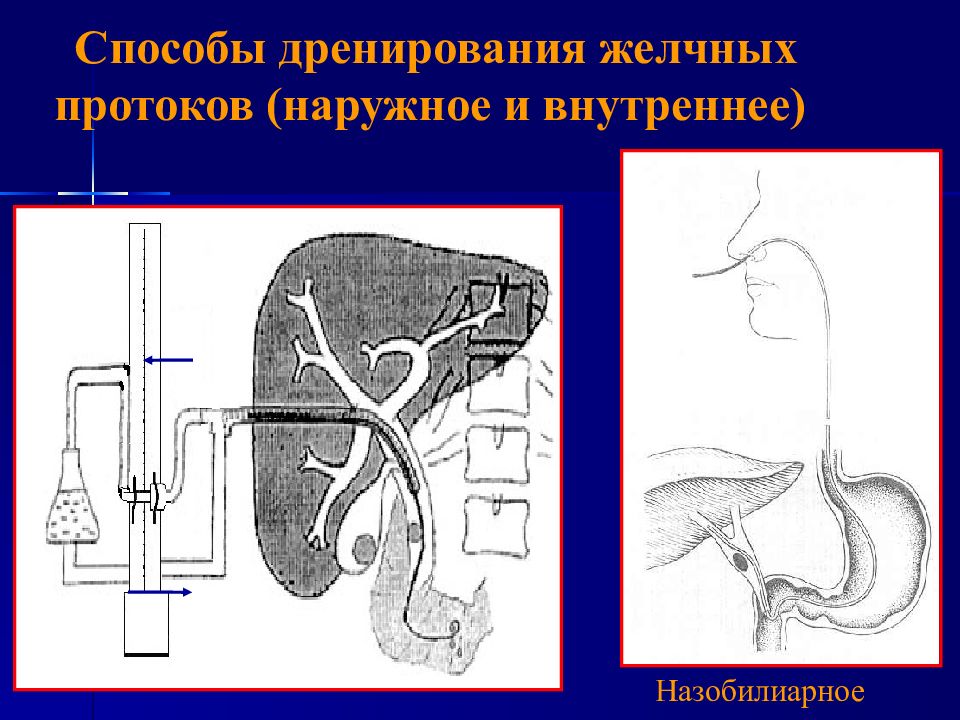 Способы дренирования желчных протоков (наружное и внутреннее)

Назобилиарное